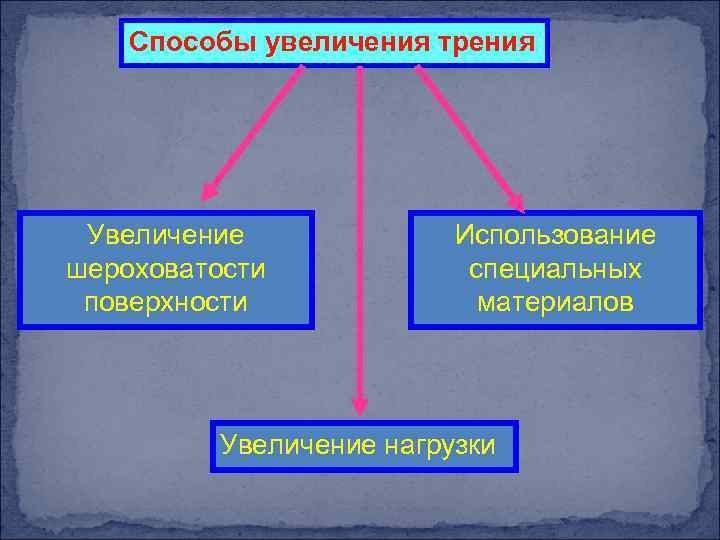 Способы увеличения трения

Увеличение шероховатости поверхности

Использование специальных материалов

Увеличение нагрузки